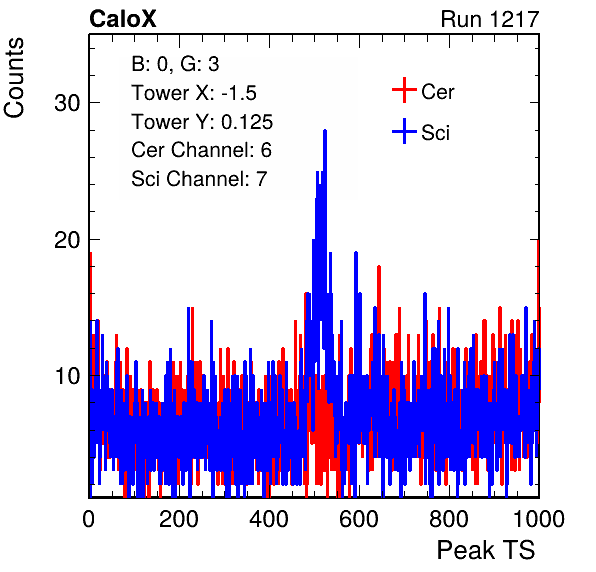 CaloX

Run 1217

Counts

B: 0, G: 3
Tower X: -1.5
Tower Y: 0.125
Cer Channel: 6
Sci Channel: 7

Cer
Sci

30
20
10

0
200
400
600
800
1000

Peak TS